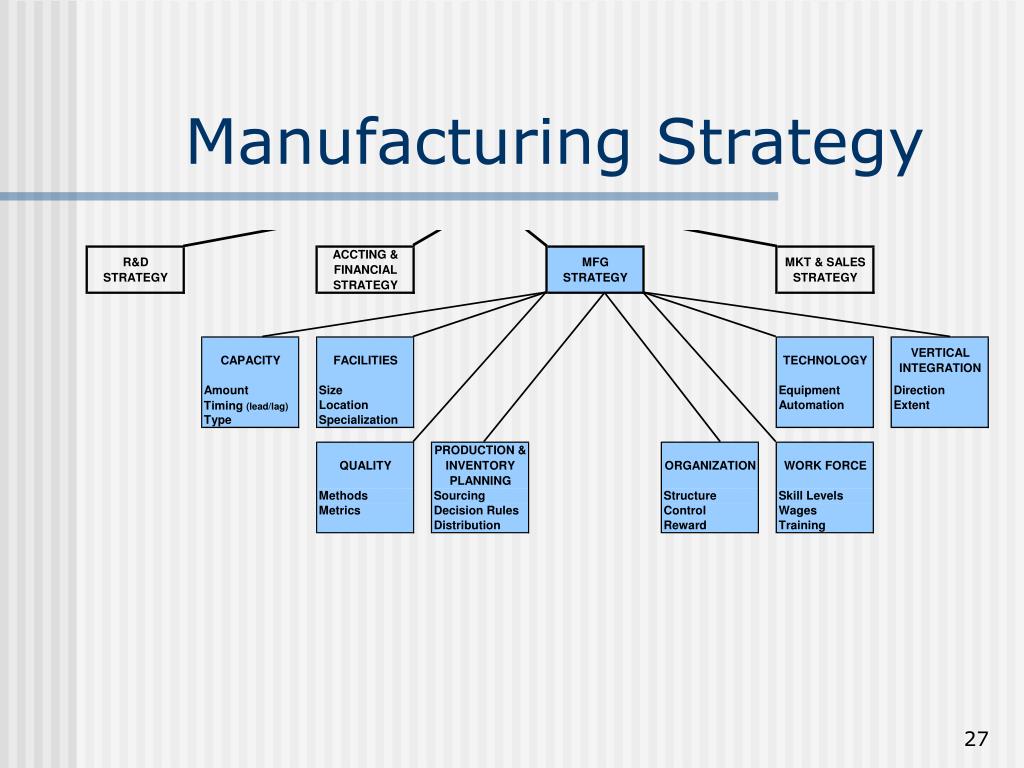 Manufacturing Strategy

R&D STRATEGY

ACCTING & FINANCIAL STRATEGY

MFG STRATEGY

MKT & SALES STRATEGY

CAPACITY

Amount
Timing (lead/lag)
Type

FACILITIES

Size
Location
Specialization

TECHNOLOGY

Equipment
Automation

VERTICAL INTEGRATION

Direction
Extent

QUALITY

Methods
Metrics

PRODUCTION & INVENTORY PLANNING

Sourcing
Decision Rules
Distribution

ORGANIZATION

Structure
Control
Reward

WORK FORCE

Skill Levels
Wages
Training

27